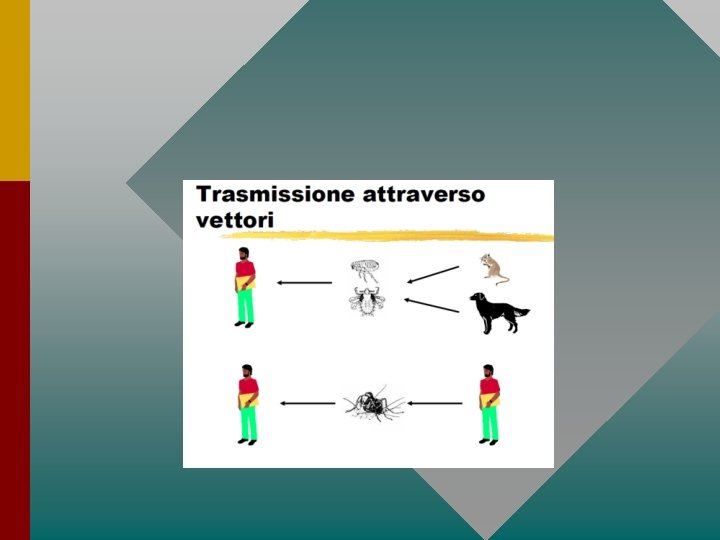 Trasmissione attraverso vettori